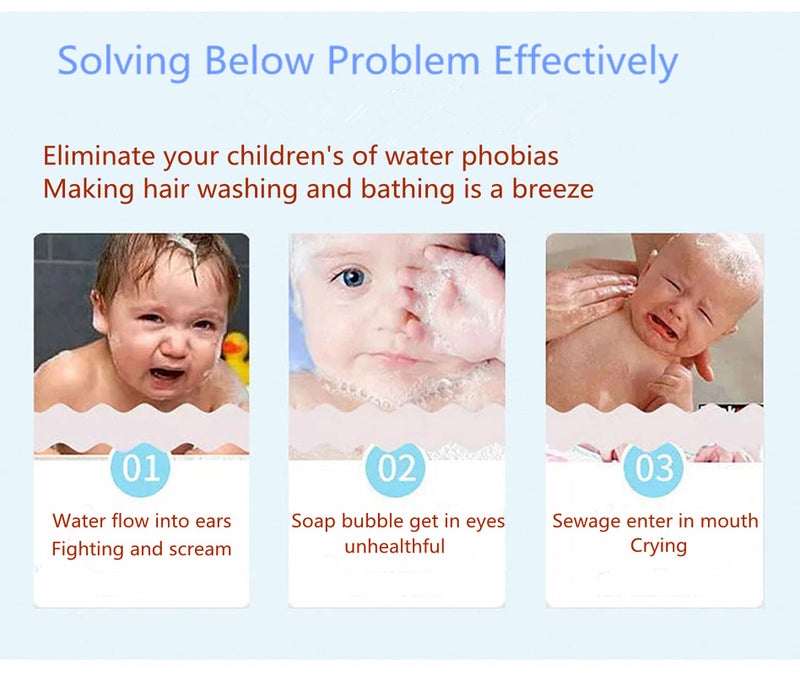 Solving Below Problem Effectively

Eliminate your children's of water phobias
Making hair washing and bathing is a breeze

01
Water flow into ears
Fighting and scream

02
Soap bubble get in eyes
unhealthful

03
Sewage enter in mouth
Crying